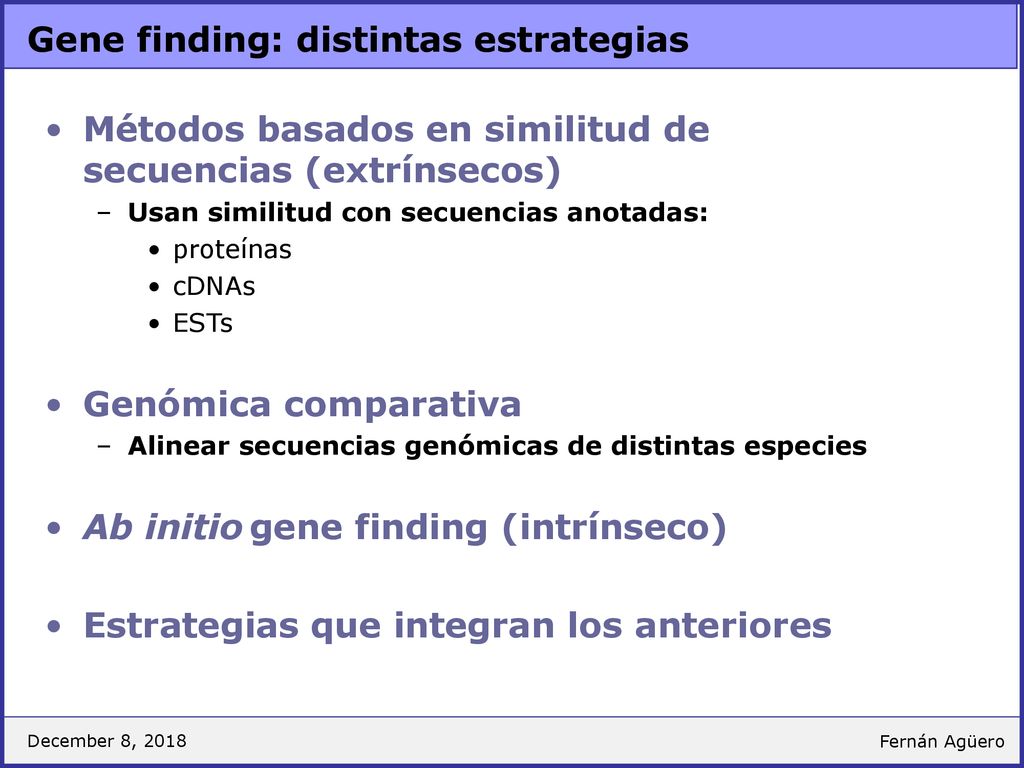 Gene finding: distintas estrategias

• Métodos basados en similitud de secuencias (extrínsecos)
– Usan similitud con secuencias anotadas:
• proteínas
• cDNAs
• ESTs

• Genómica comparativa
– Alinear secuencias genómicas de distintas especies

• Ab initio gene finding (intrínseco)

• Estrategias que integran los anteriores

December 8, 2018

Fernán Agüero